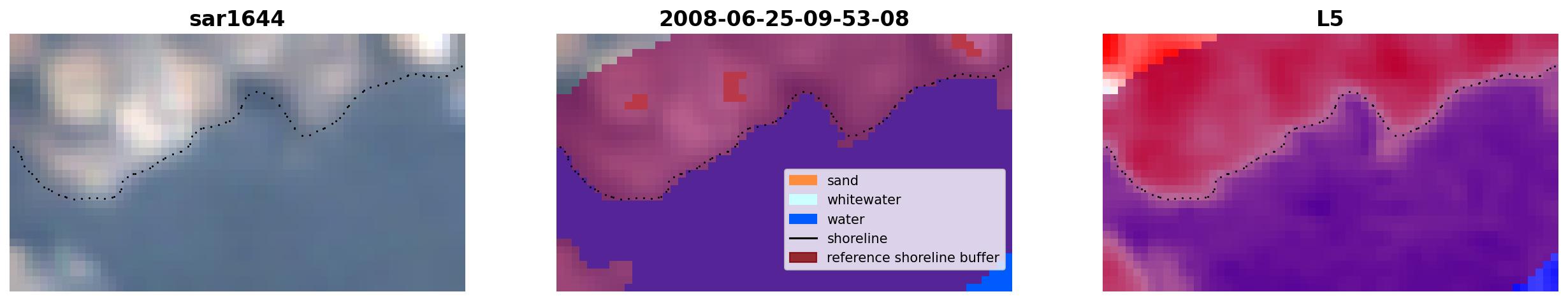 sar1644

2008-06-25-09-53-08

sand
whitewater
water
shoreline
reference shoreline buffer

L5